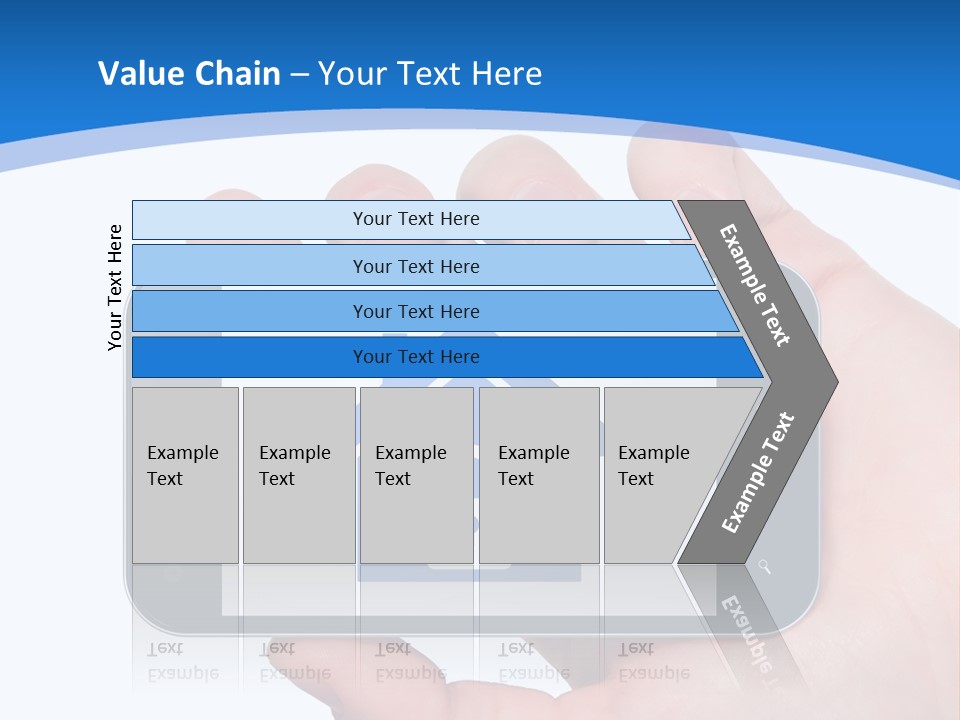 Value Chain – Your Text Here

Your Text Here

Your Text Here

Your Text Here

Your Text Here

Your Text Here

Example Text

Example Text

Example Text

Example Text

Example Text

Example Text

Example Text